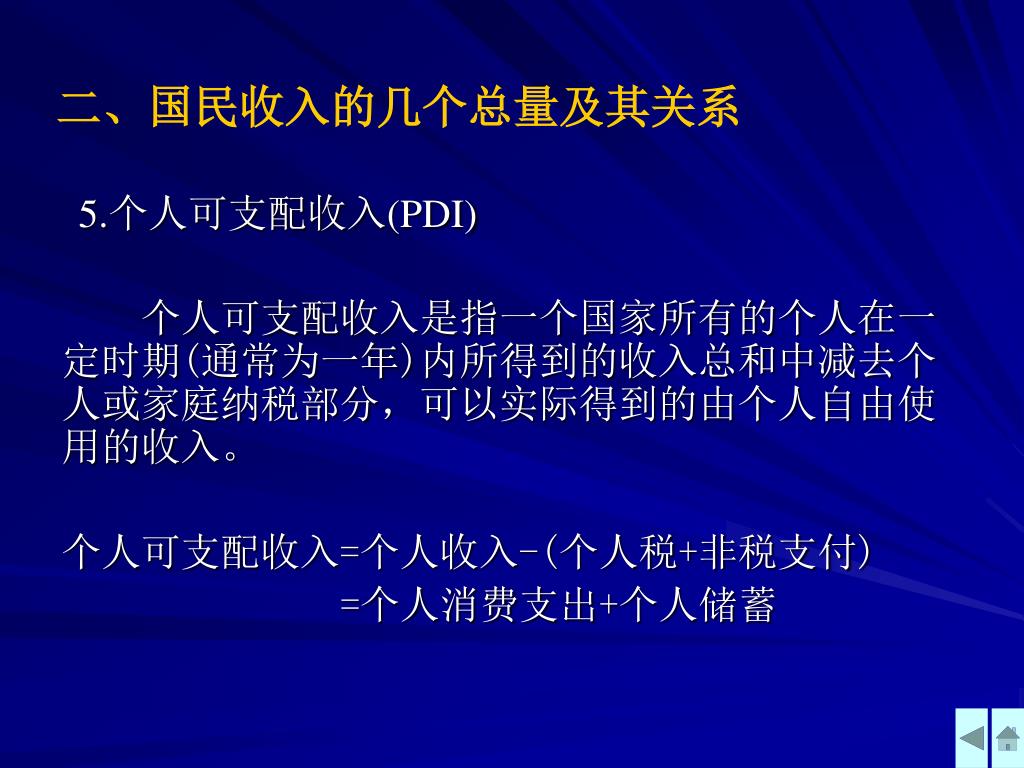 二、国民收入的几个总量及其关系

5.个人可支配收入(PDI)

个人可支配收入是指一个国家所有的个人在一定时期(通常为一年)内所得到的收入总和中减去个人或家庭纳税部分，可以实际得到的由个人自由使用的收入。

个人可支配收入=个人收入-(个人税+非税支付)
=个人消费支出+个人储蓄